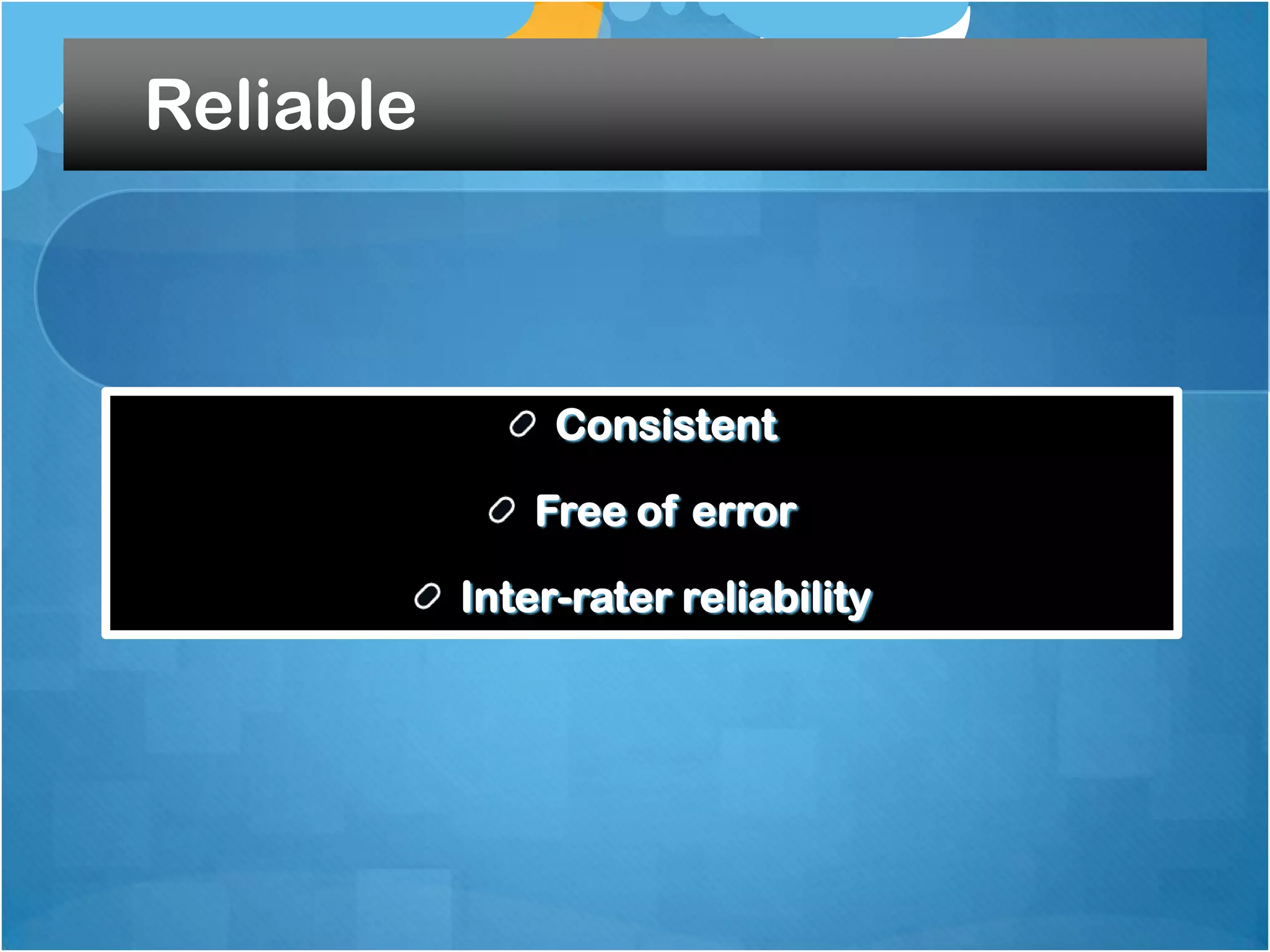 Reliable

Consistent

Free of error

Inter-rater reliability